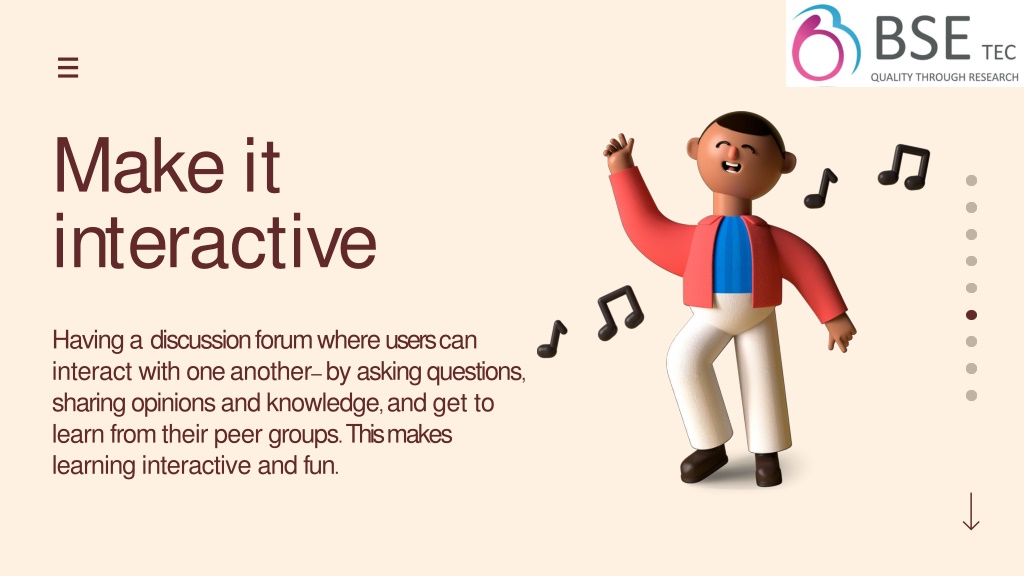 BSE TEC
QUALITY THROUGH RESEARCH

Make it interactive

Having a discussion forum where users can interact with one another– by asking questions, sharing opinions and knowledge, and get to learn from their peer groups. This makes learning interactive and fun.